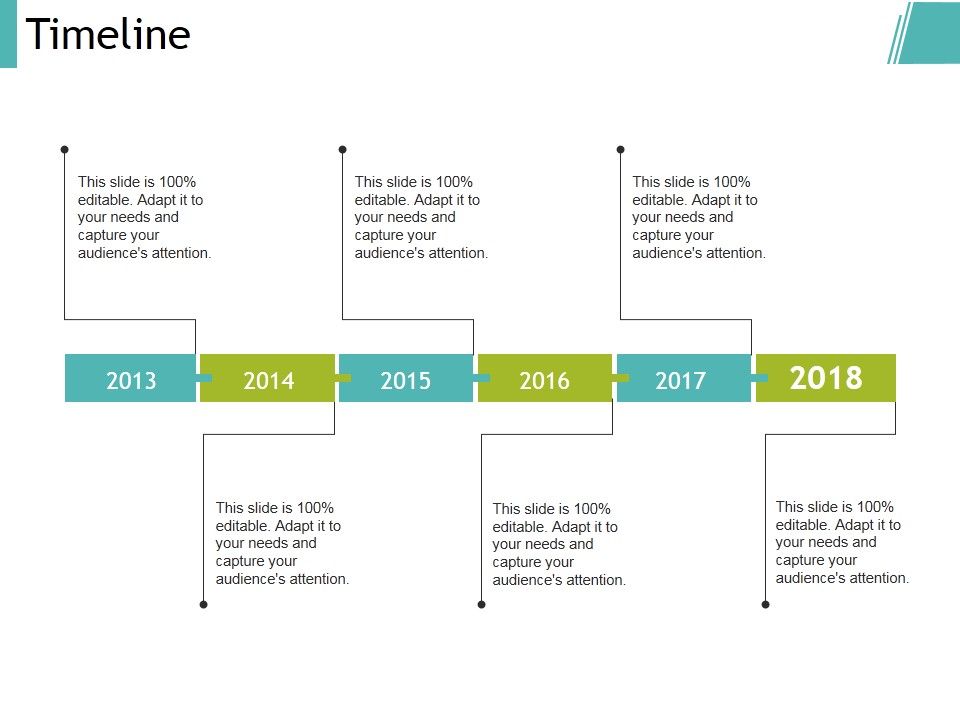 Timeline

This slide is 100% editable. Adapt it to your needs and capture your audience's attention.

This slide is 100% editable. Adapt it to your needs and capture your audience's attention.

This slide is 100% editable. Adapt it to your needs and capture your audience's attention.

2013 2014 2015 2016 2017 2018

This slide is 100% editable. Adapt it to your needs and capture your audience's attention.

This slide is 100% editable. Adapt it to your needs and capture your audience's attention.

This slide is 100% editable. Adapt it to your needs and capture your audience's attention.